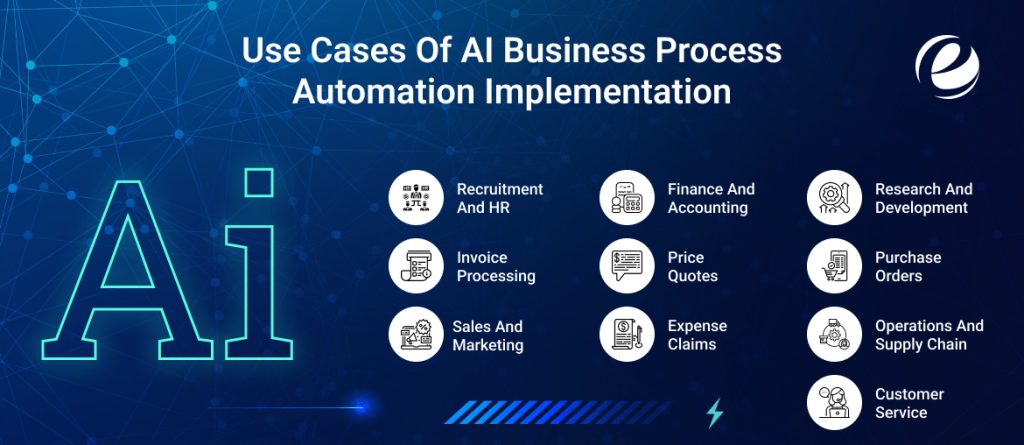 Use Cases Of AI Business Process Automation Implementation

Ai

Recruitment And HR

Invoice Processing

Sales And Marketing

Finance And Accounting

Price Quotes

Expense Claims

Research And Development

Purchase Orders

Operations And Supply Chain

Customer Service